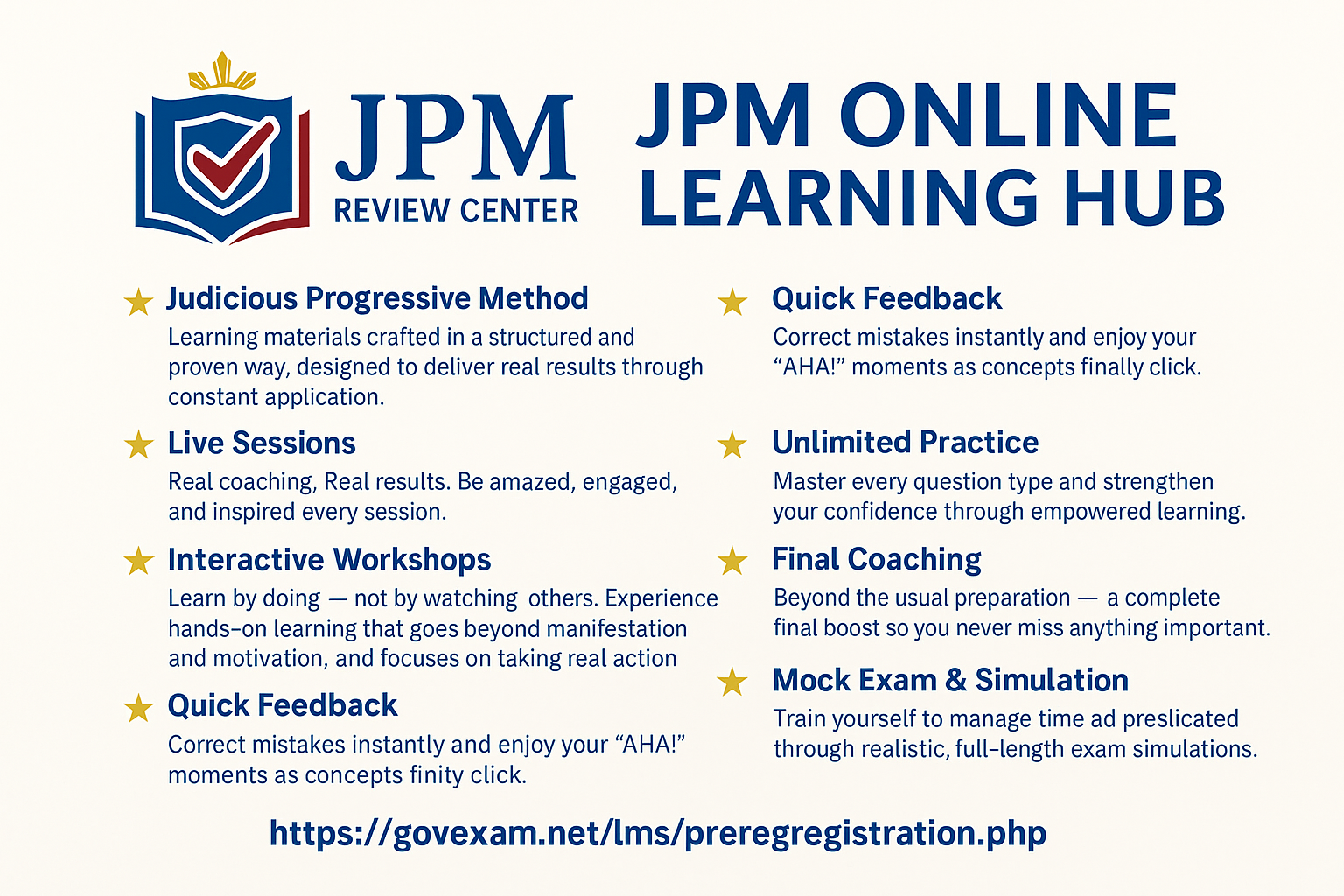 JPM
REVIEW CENTER

JPM ONLINE LEARNING HUB

★ Judicious Progressive Method
Learning materials crafted in a structured and proven way, designed to deliver real results through constant application.

★ Live Sessions
Real coaching, Real results. Be amazed, engaged, and inspired every session.

★ Interactive Workshops
Learn by doing — not by watching others. Experience hands-on learning that goes beyond manifestation and motivation, and focuses on taking real action

★ Quick Feedback
Correct mistakes instantly and enjoy your "AHA!" moments as concepts finity click.

★ Quick Feedback
Correct mistakes instantly and enjoy your "AHA!" moments as concepts finally click.

★ Unlimited Practice
Master every question type and strengthen your confidence through empowered learning.

★ Final Coaching
Beyond the usual preparation — a complete final boost so you never miss anything important.

★ Mock Exam & Simulation
Train yourself to manage time ad preslicated through realistic, full-length exam simulations.

https://govexam.net/lms/preregregistration.php